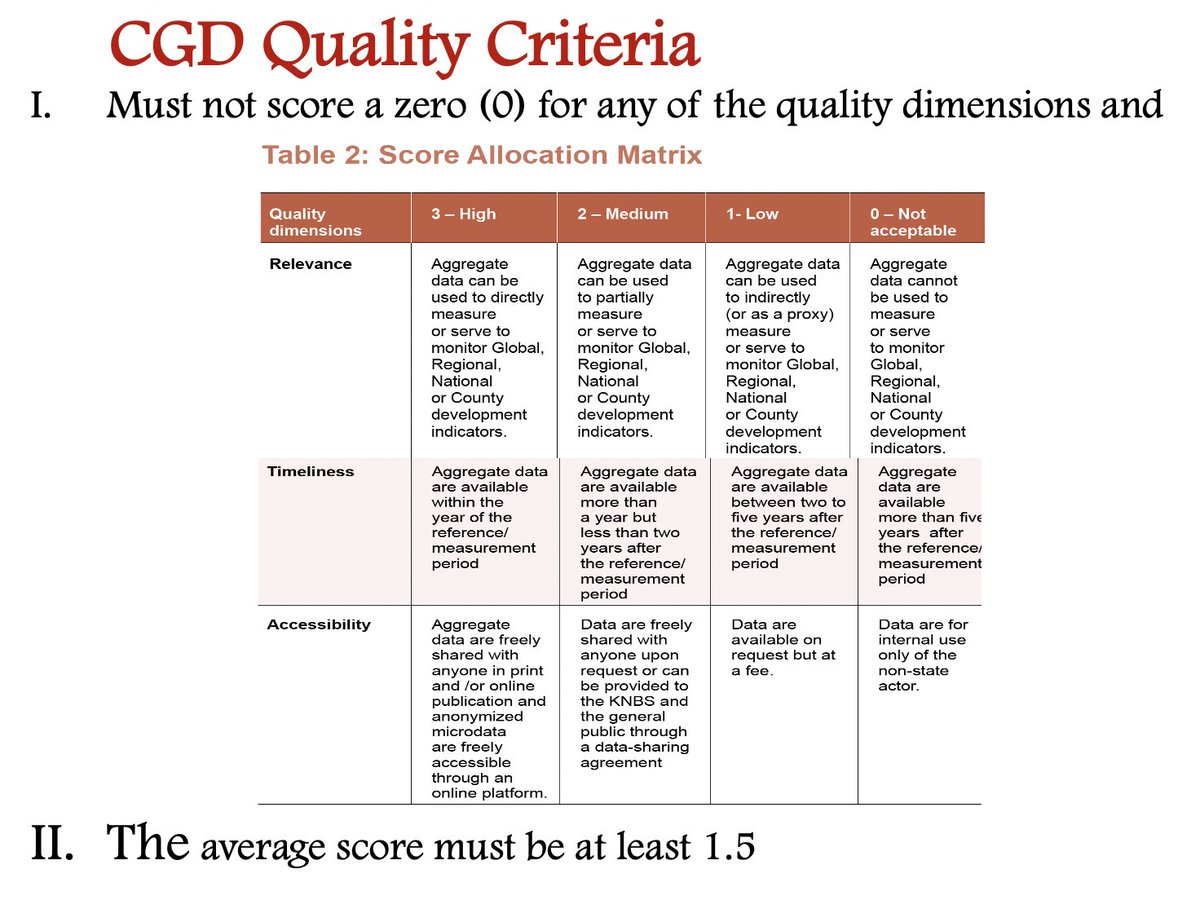 CGD Quality Criteria

I. Must not score a zero (0) for any of the quality dimensions and

Table 2: Score Allocation Matrix

| Quality dimensions | 3 – High | 2 – Medium | 1- Low | 0 – Not acceptable |
|---|---|---|---|---|
| Relevance | Aggregate data can be used to directly measure or serve to monitor Global, Regional, National or County development indicators. | Aggregate data can be used to partially measure or serve to monitor Global, Regional, National or County development indicators. | Aggregate data can be used to indirectly (or as a proxy) measure or serve to monitor Global, Regional, National or County development indicators. | Aggregate data cannot be used to measure or serve to monitor Global, Regional, National or County development indicators. |
| Timeliness | Aggregate data are available within the year of the reference/ measurement period | Aggregate data are available more than a year but less than two years after the reference/ measurement period | Aggregate data are available between two to five years after the reference/ measurement period | Aggregate data are available more than five years after the reference/ measurement period |
| Accessibility | Aggregate data are freely shared with anyone in print and /or online publication and anonymized microdata are freely accessible through an online platform. | Data are freely shared with anyone upon request or can be provided to the KNBS and the general public through a data-sharing agreement | Data are available on request but at a fee. | Data are for internal use only of the non-state actor. |

II. The average score must be at least 1.5